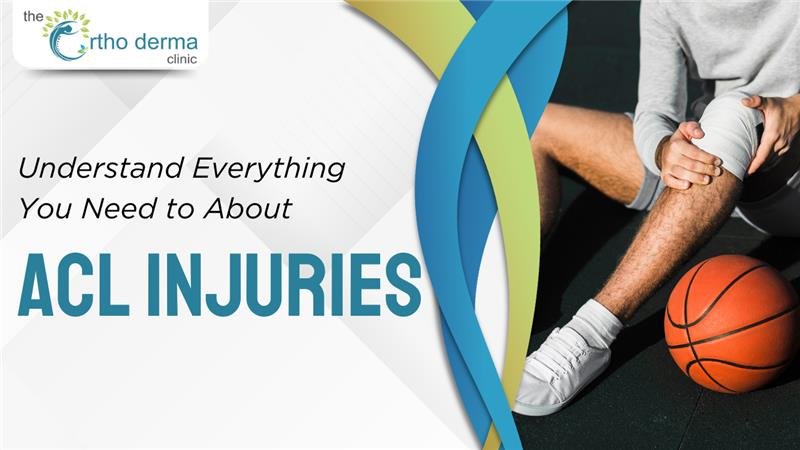 the Ortho derma clinic

Understand Everything You Need to About

ACL INJURIES